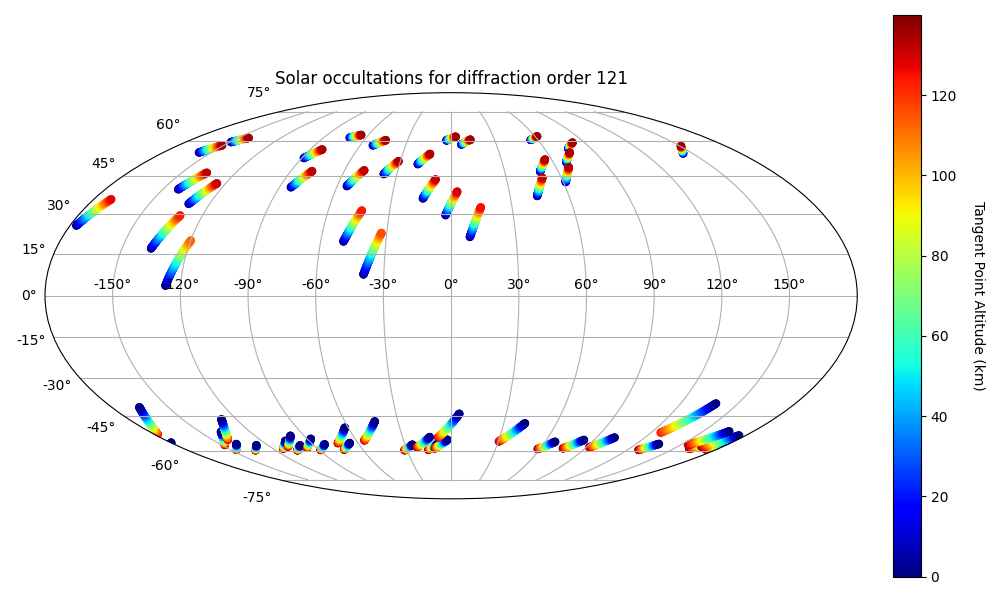 Solar occultations for diffraction order 121

75°
60°
45°
30°
15°
0°
-15°
-30°
-45°
-60°
-75°

-150°
-120°
-90°
-60°
-30°
0°
30°
60°
90°
120°
150°

120
100
80
60
40
20
0

Tangent Point Altitude (km)